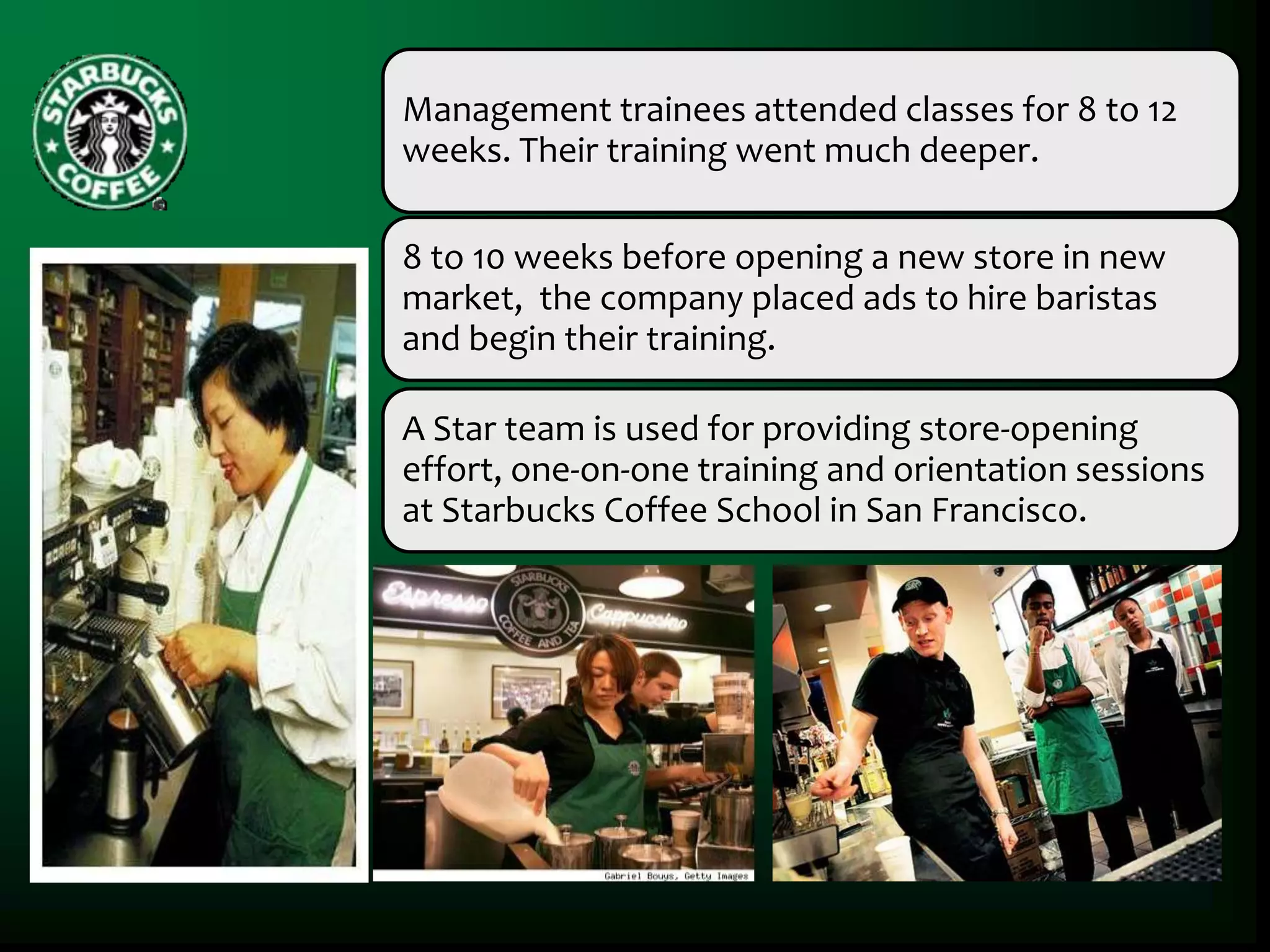 STARBUCKS COFFEE

Management trainees attended classes for 8 to 12 weeks. Their training went much deeper.

8 to 10 weeks before opening a new store in new market,  the company placed ads to hire baristas and begin their training.

A Star team is used for providing store-opening effort, one-on-one training and orientation sessions at Starbucks Coffee School in San Francisco.

Espresso STARBUCKS COFFEE AND TEA Cappuccino

Gabriel Bouys, Getty Images